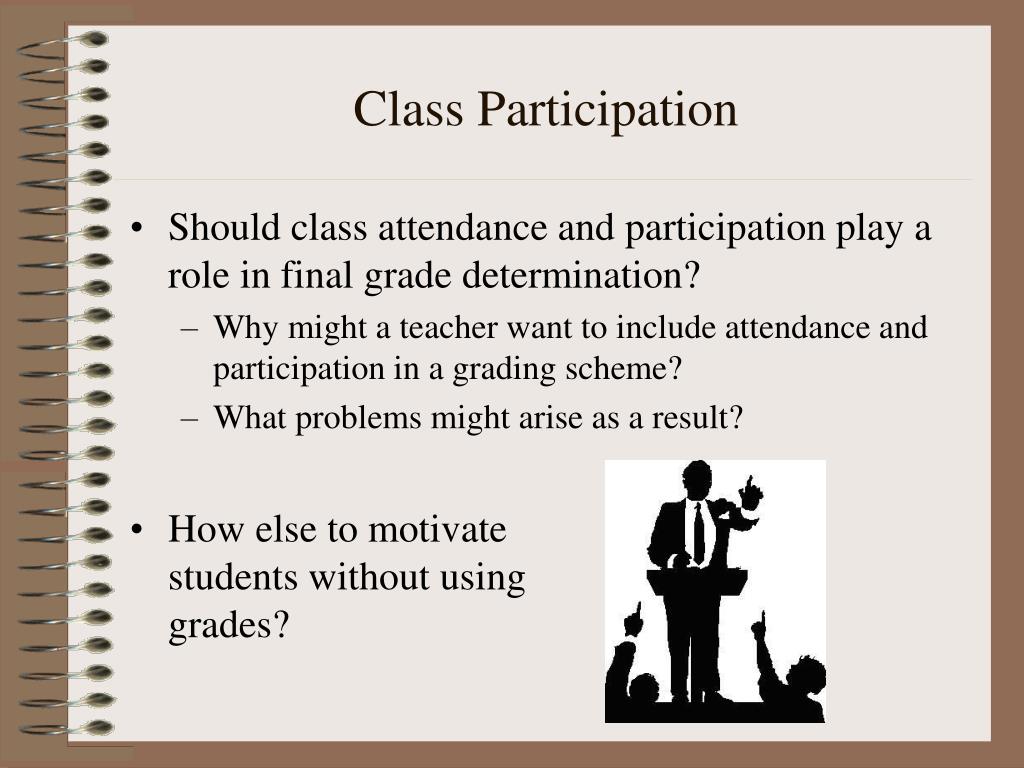 Class Participation

• Should class attendance and participation play a role in final grade determination?
– Why might a teacher want to include attendance and participation in a grading scheme?
– What problems might arise as a result?

• How else to motivate students without using grades?